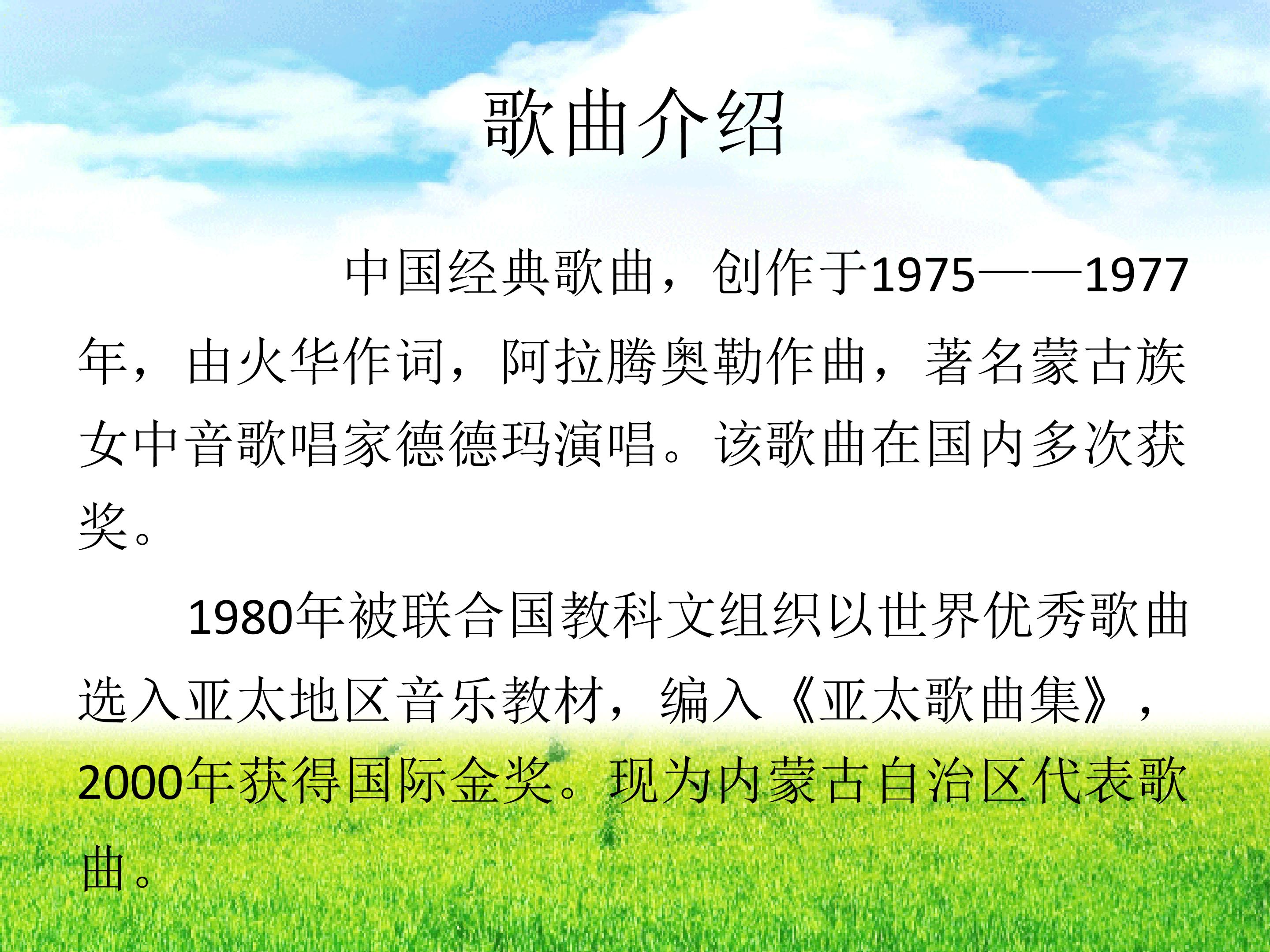 歌曲介绍

中国经典歌曲，创作于1975——1977年，由火华作词，阿拉腾奥勒作曲，著名蒙古族女中音歌唱家德德玛演唱。该歌曲在国内多次获奖。

1980年被联合国教科文组织以世界优秀歌曲选入亚太地区音乐教材，编入《亚太歌曲集》，2000年获得国际金奖。现为内蒙古自治区代表歌曲。